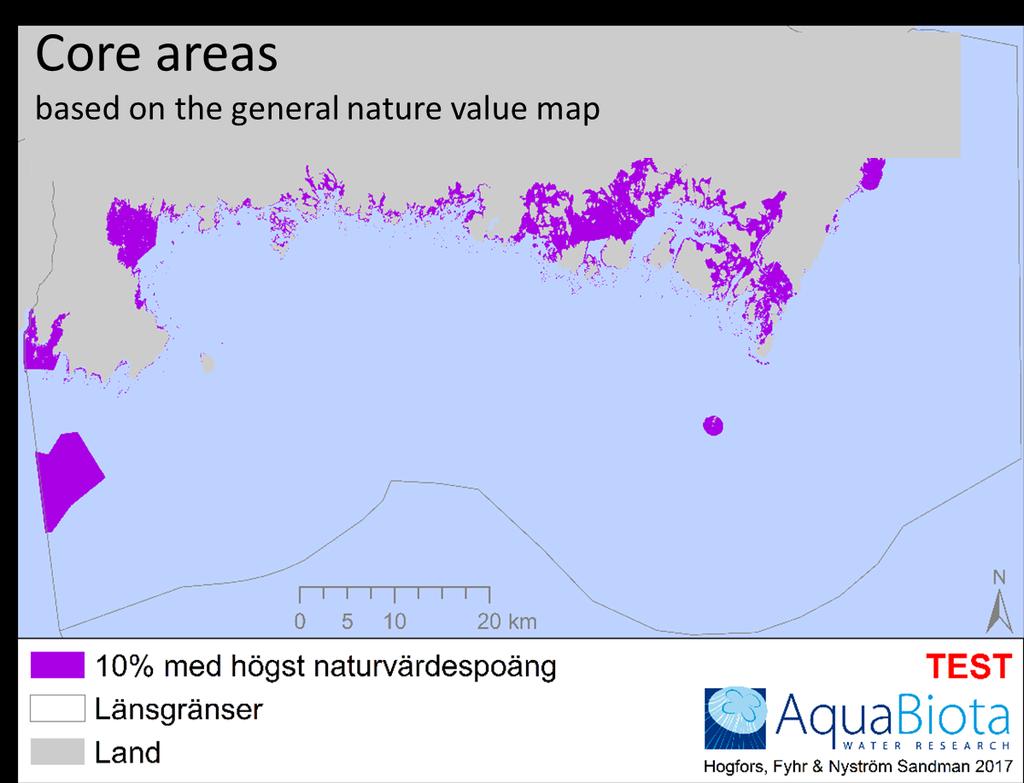 Core areas
based on the general nature value map

0 5 10 20 km

N

10% med högst naturvärdespoäng
Länsgränser
Land

TEST

AquaBiota
WATER RESEARCH

Hogfors, Fyhr & Nyström Sandman 2017